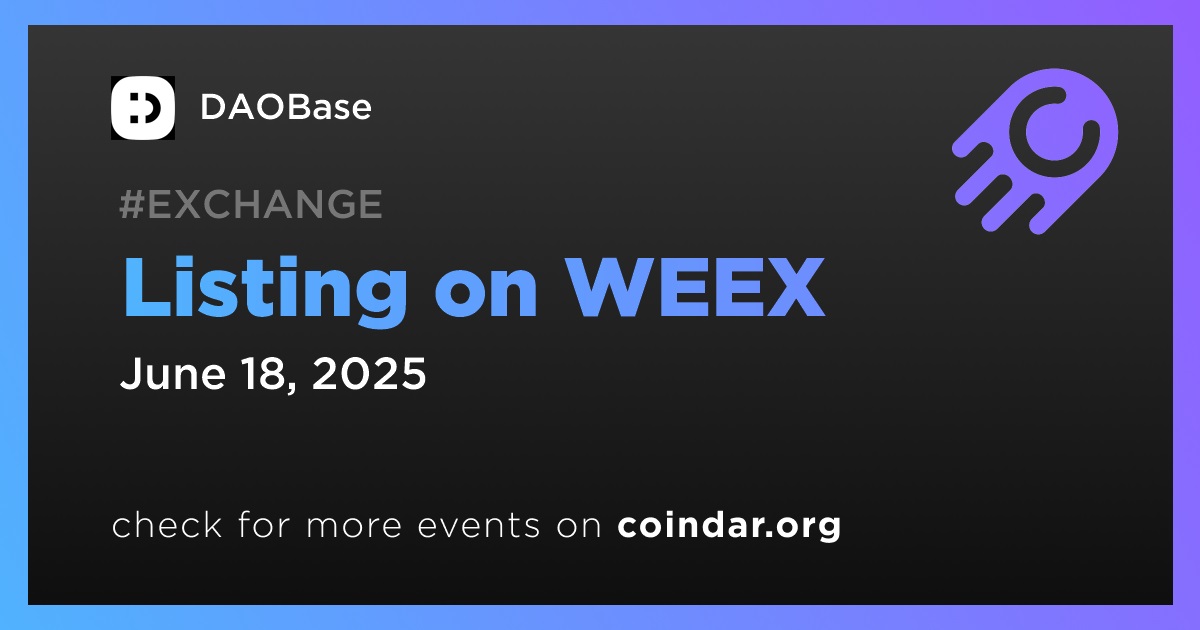 DAOBase

#EXCHANGE

Listing on WEEX

June 18, 2025

check for more events on coindar.org